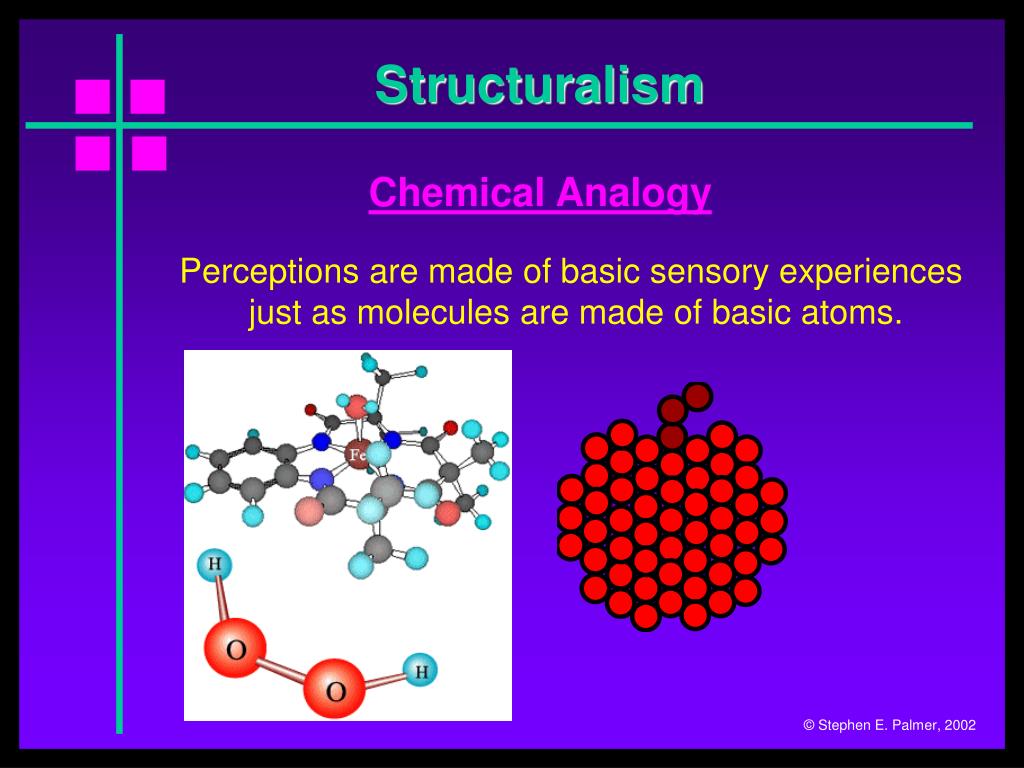 Structuralism

Chemical Analogy

Perceptions are made of basic sensory experiences just as molecules are made of basic atoms.

Fe

H

O

O

H

© Stephen E. Palmer, 2002